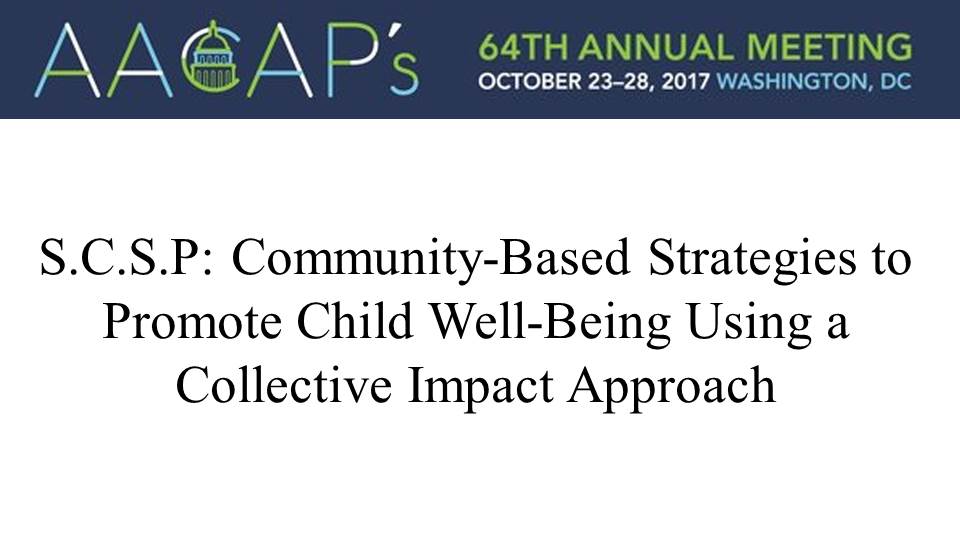 AACAP's

64TH ANNUAL MEETING
OCTOBER 23–28, 2017 WASHINGTON, DC

S.C.S.P: Community-Based Strategies to Promote Child Well-Being Using a Collective Impact Approach